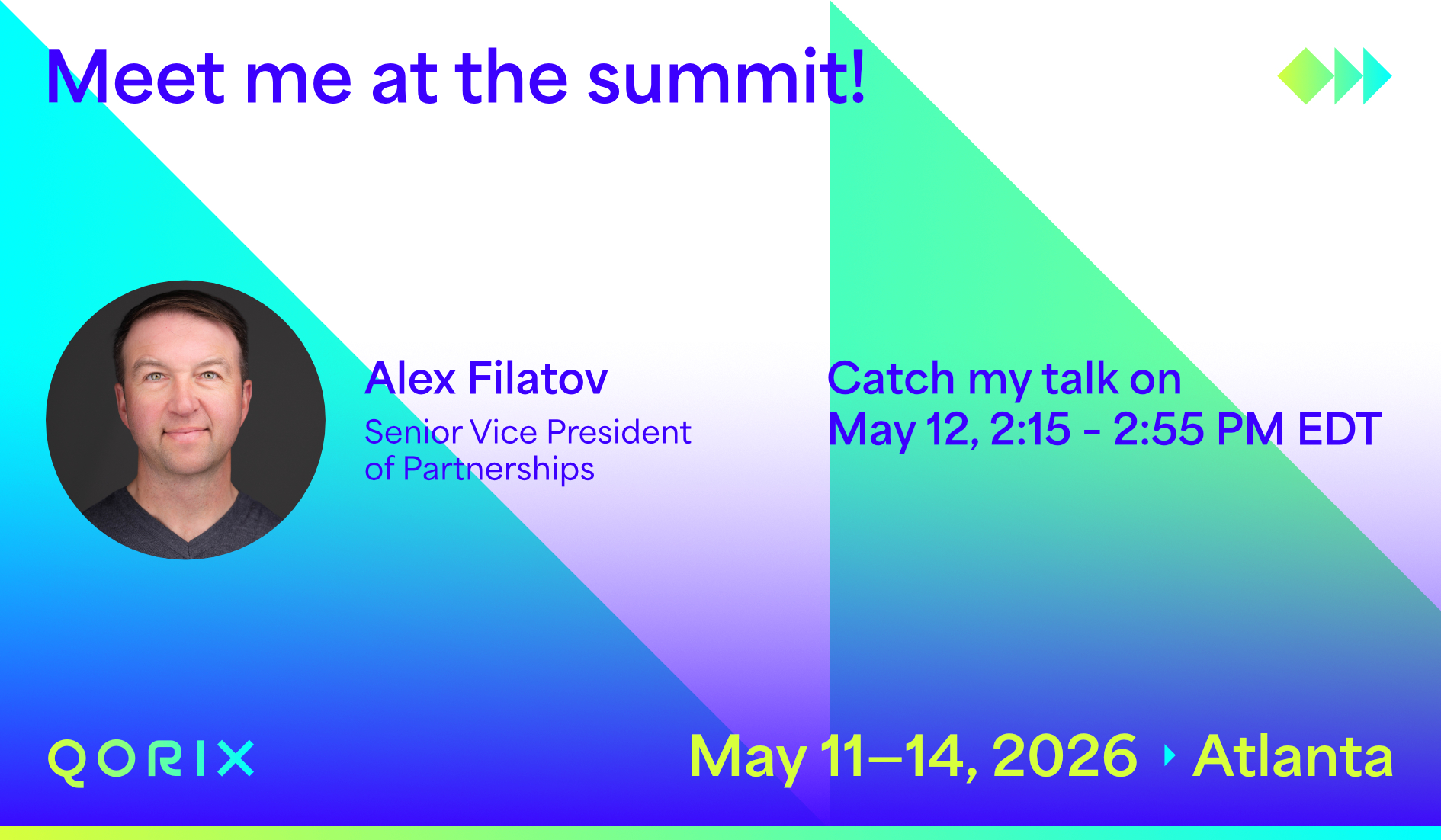 Meet me at the summit!

Alex Filatov
Senior Vice President of Partnerships

Catch my talk on
May 12, 2:15 - 2:55 PM EDT

QORIX

May 11–14, 2026 ‣ Atlanta